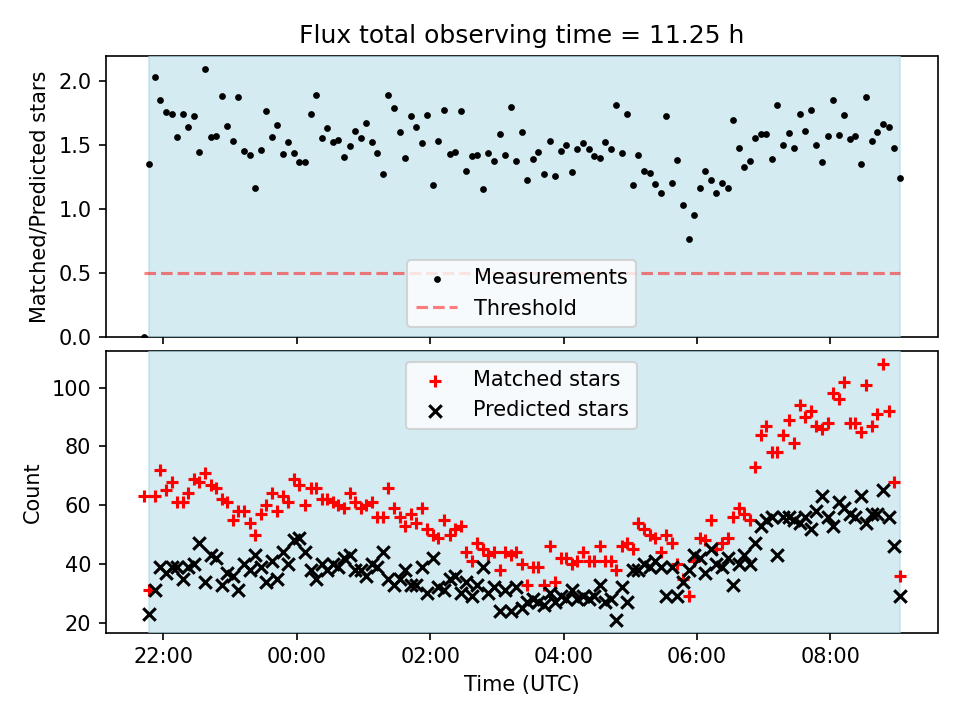 Flux total observing time = 11.25 h

Matched/Predicted stars

2.0
1.5
1.0
0.5
0.0

Measurements
Threshold

Matched stars
Predicted stars

Count

100
80
60
40
20

22:00
00:00
02:00
04:00
06:00
08:00

Time (UTC)